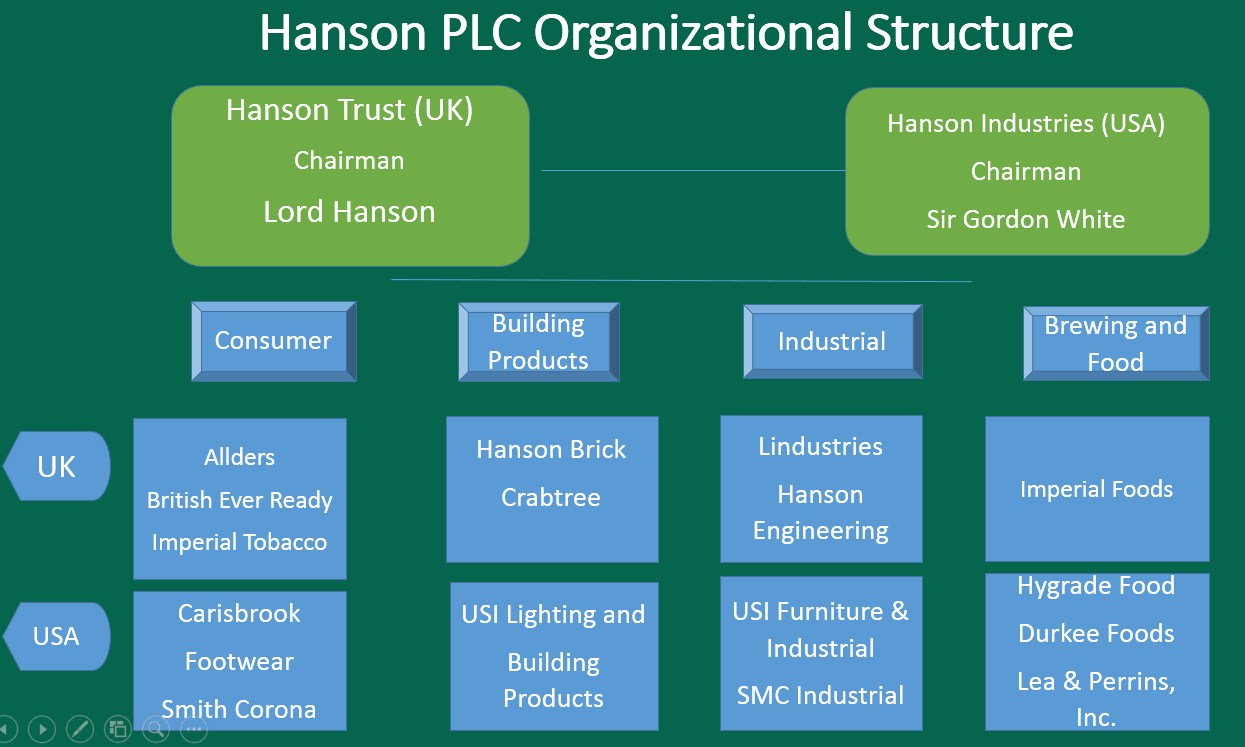 Hanson PLC Organizational Structure

Hanson Trust (UK)
Chairman
Lord Hanson

Hanson Industries (USA)
Chairman
Sir Gordon White

Consumer

Building Products

Industrial

Brewing and Food

UK

Allders
British Ever Ready
Imperial Tobacco

Hanson Brick
Crabtree

Lindustries
Hanson Engineering

Imperial Foods

USA

Carisbrook
Footwear
Smith Corona

USI Lighting and Building Products

USI Furniture & Industrial
SMC Industrial

Hygrade Food
Durkee Foods
Lea & Perrins, Inc.